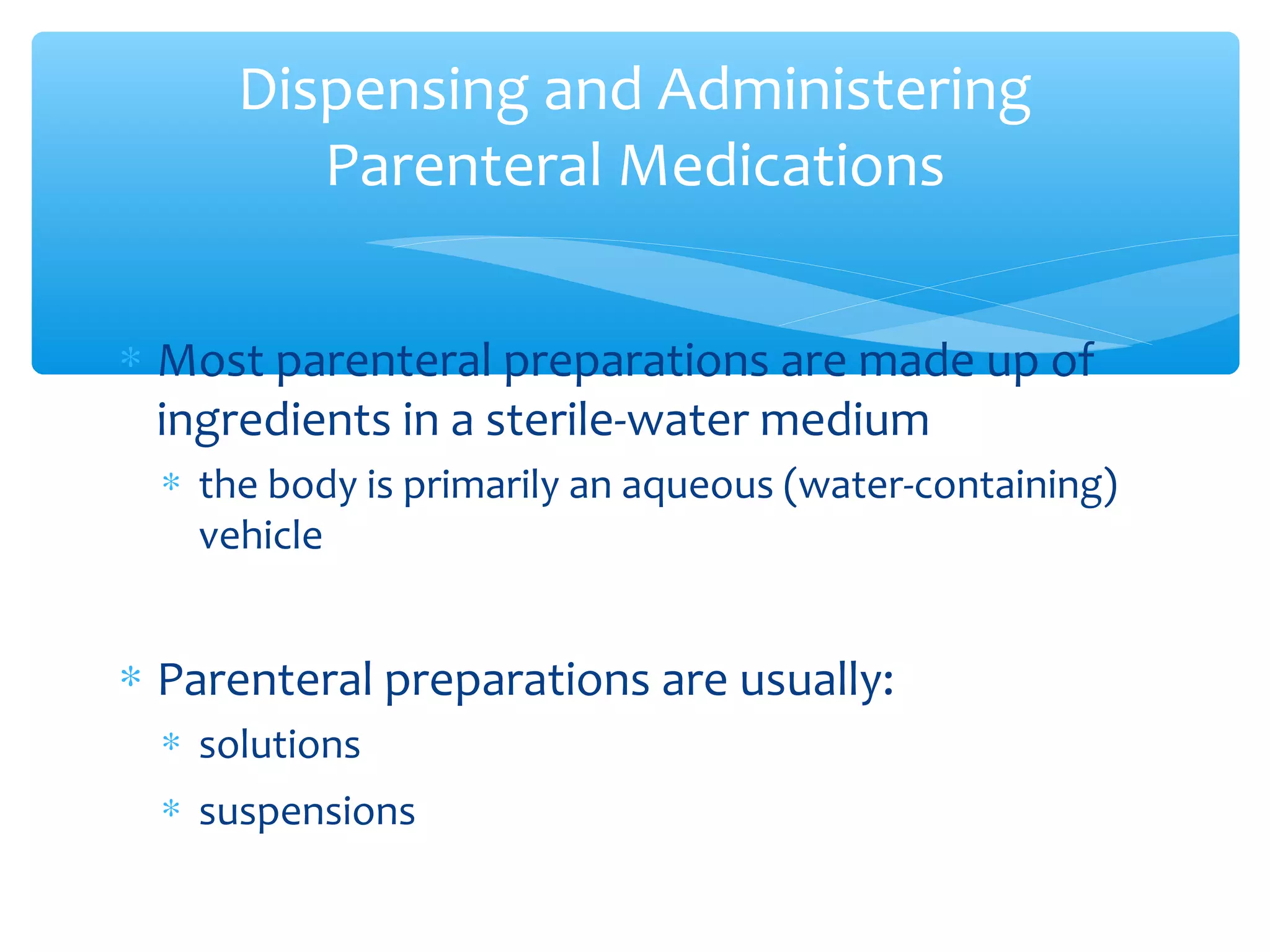 Dispensing and Administering Parenteral Medications

* Most parenteral preparations are made up of ingredients in a sterile-water medium
  * the body is primarily an aqueous (water-containing) vehicle

* Parenteral preparations are usually:
  * solutions
  * suspensions